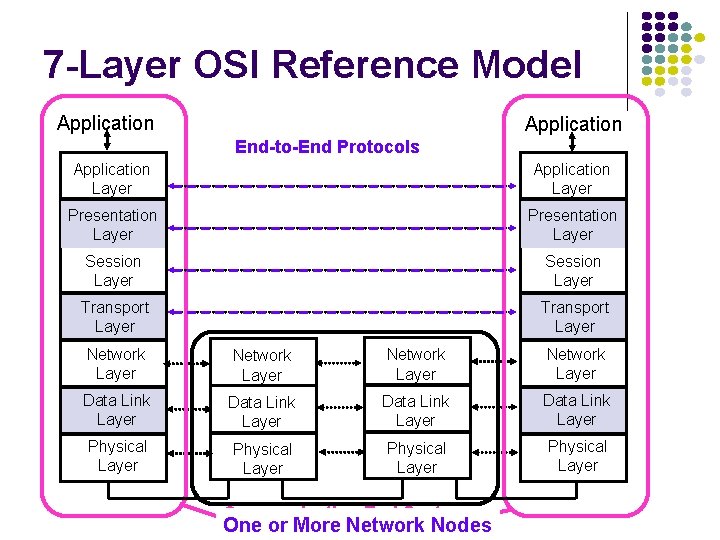 7-Layer OSI Reference Model

Application

Application Layer

Presentation Layer

Session Layer

Transport Layer

Network Layer

Data Link Layer

Physical Layer

End-to-End Protocols

Network Layer

Data Link Layer

Physical Layer

Network Layer

Data Link Layer

Physical Layer

Application

Application Layer

Presentation Layer

Session Layer

Transport Layer

Network Layer

Data Link Layer

Physical Layer

One or More Network Nodes